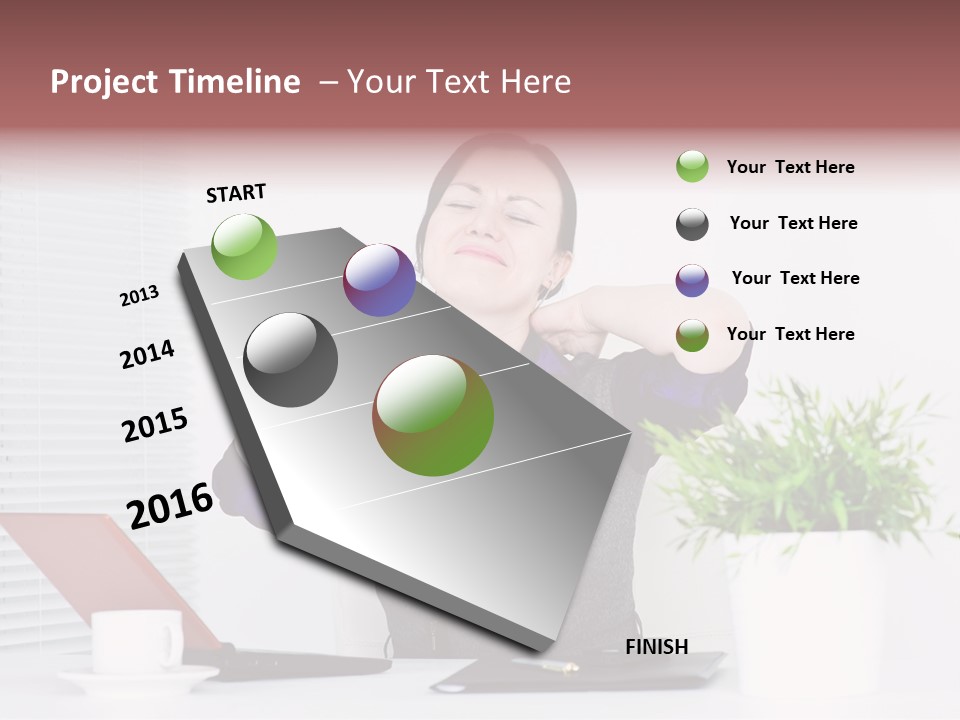 Project Timeline – Your Text Here

START

2013

2014

2015

2016

FINISH

Your Text Here

Your Text Here

Your Text Here

Your Text Here